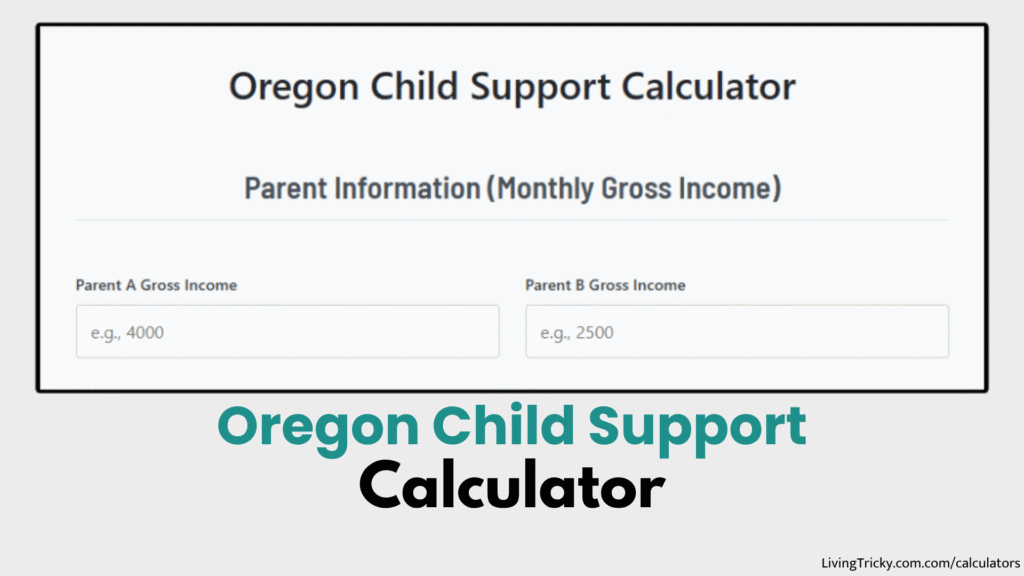 Oregon Child Support Calculator

Parent Information (Monthly Gross Income)

Parent A Gross Income

e.g., 4000

Parent B Gross Income

e.g., 2500

Oregon Child Support Calculator

LivingTricky.com.com/calculators